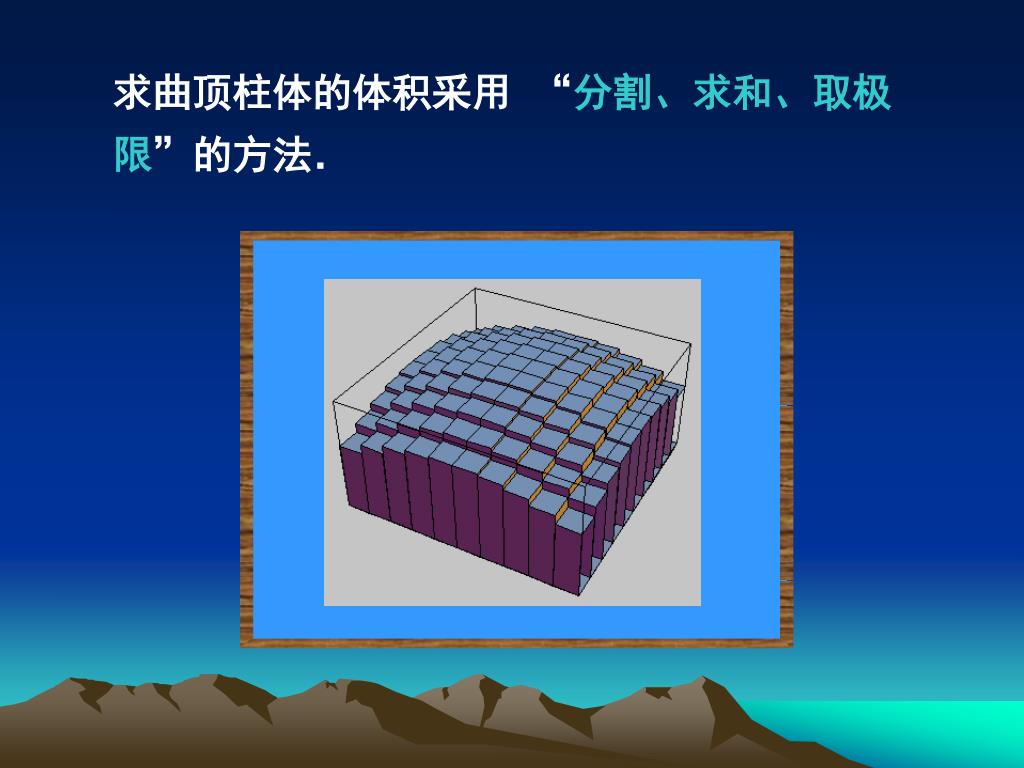 求曲顶柱体的体积采用 “分割、求和、取极限”的方法.